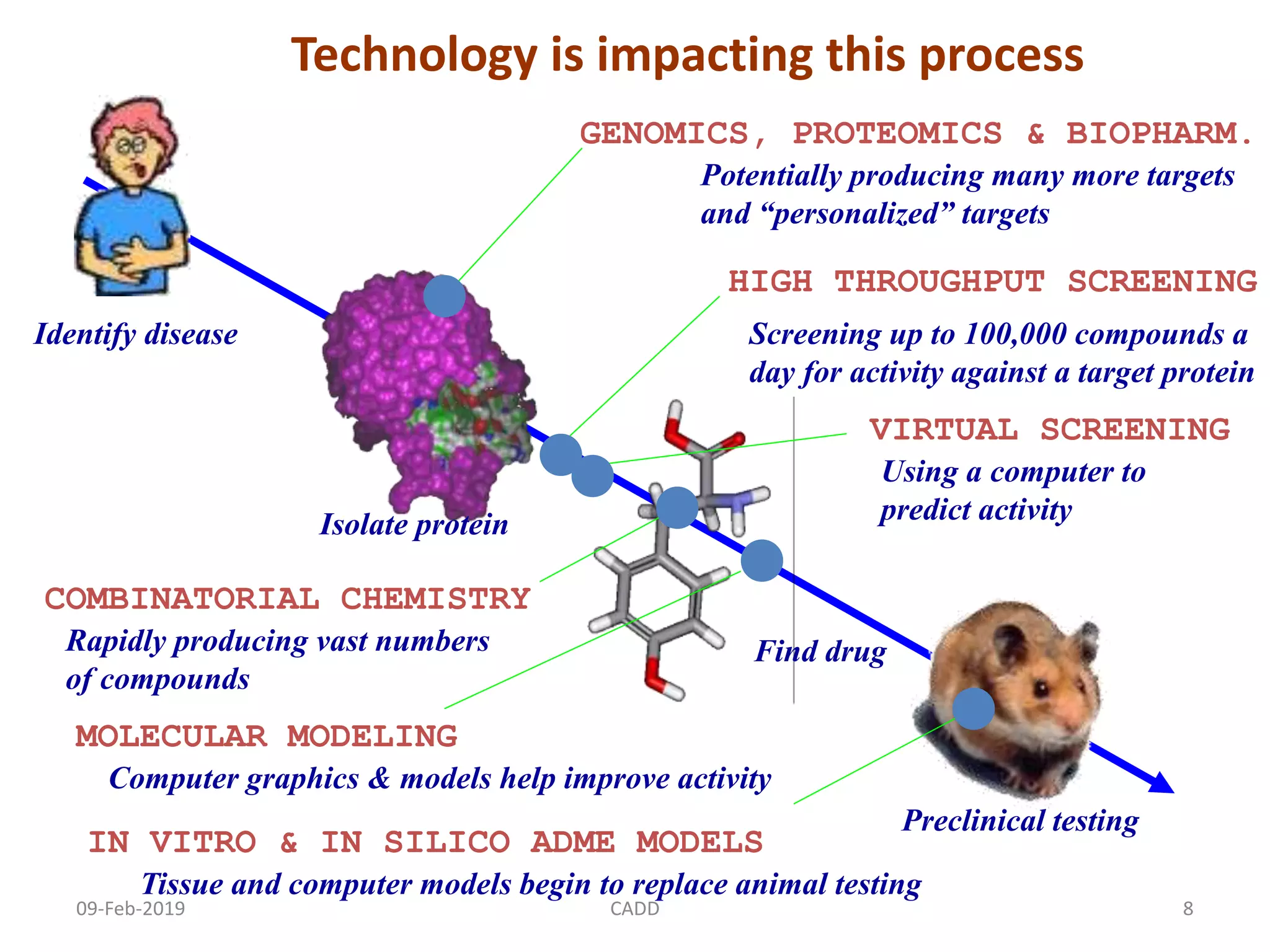 Technology is impacting this process

GENOMICS, PROTEOMICS & BIOPHARM.

Potentially producing many more targets and “personalized” targets

HIGH THROUGHPUT SCREENING

Screening up to 100,000 compounds a day for activity against a target protein

Identify disease

VIRTUAL SCREENING

Using a computer to predict activity

Isolate protein

COMBINATORIAL CHEMISTRY

Rapidly producing vast numbers of compounds

Find drug

MOLECULAR MODELING

Computer graphics & models help improve activity

Preclinical testing

IN VITRO & IN SILICO ADME MODELS

Tissue and computer models begin to replace animal testing

09-Feb-2019

CADD

8